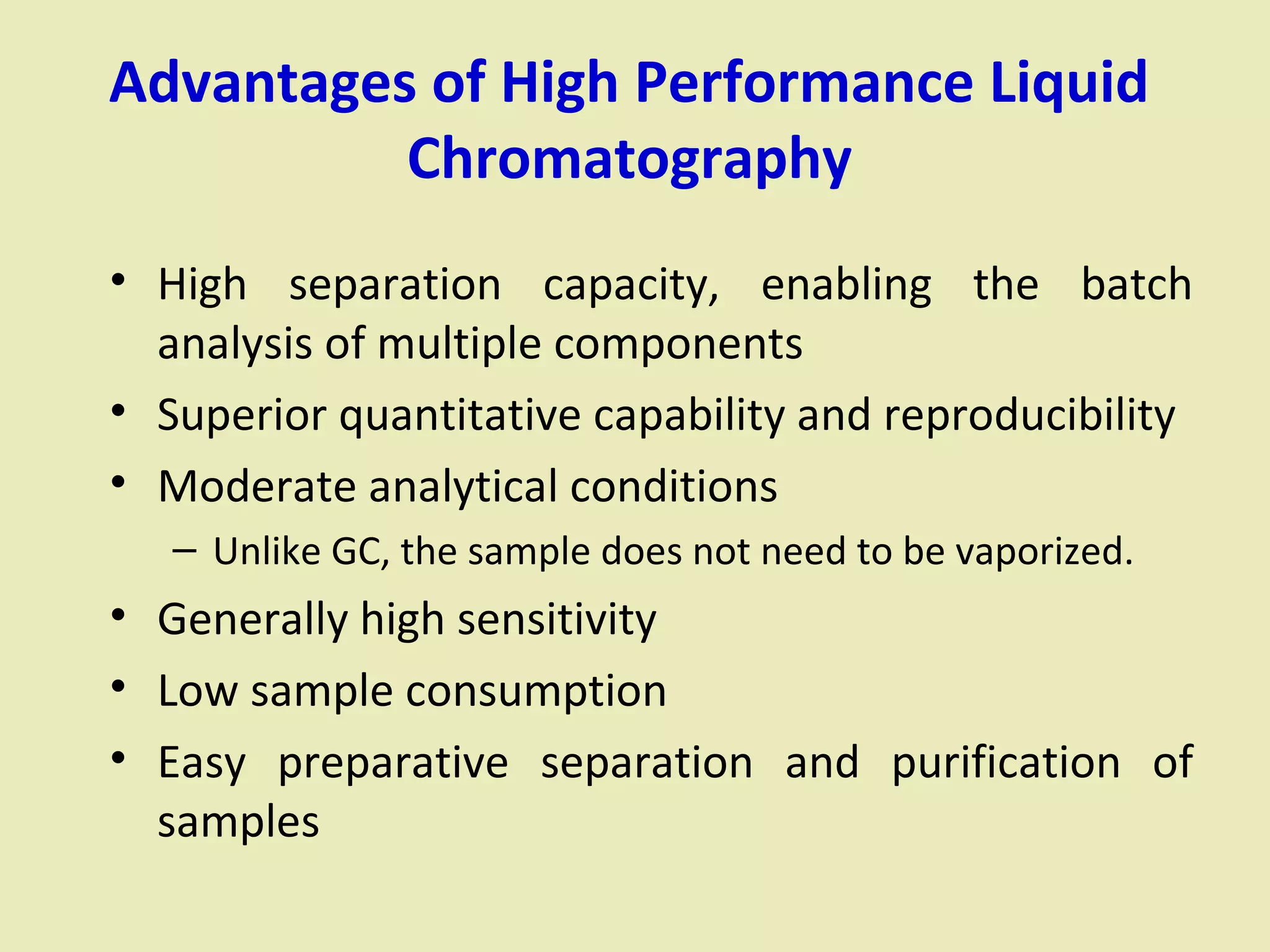 Advantages of High Performance Liquid Chromatography

• High separation capacity, enabling the batch analysis of multiple components
• Superior quantitative capability and reproducibility
• Moderate analytical conditions
– Unlike GC, the sample does not need to be vaporized.
• Generally high sensitivity
• Low sample consumption
• Easy preparative separation and purification of samples